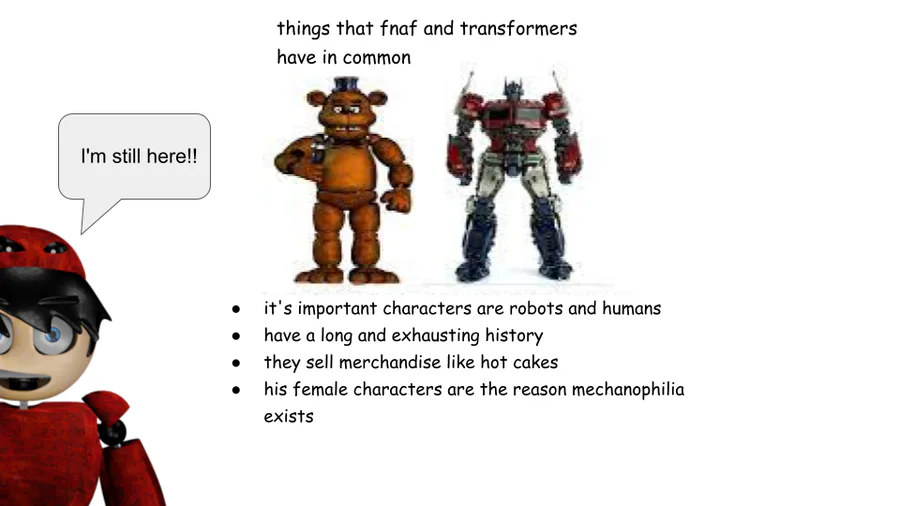 things that fnaf and transformers have in common

I'm still here!!

- it's important characters are robots and humans
- have a long and exhausting history
- they sell merchandise like hot cakes
- his female characters are the reason mechanophilia exists